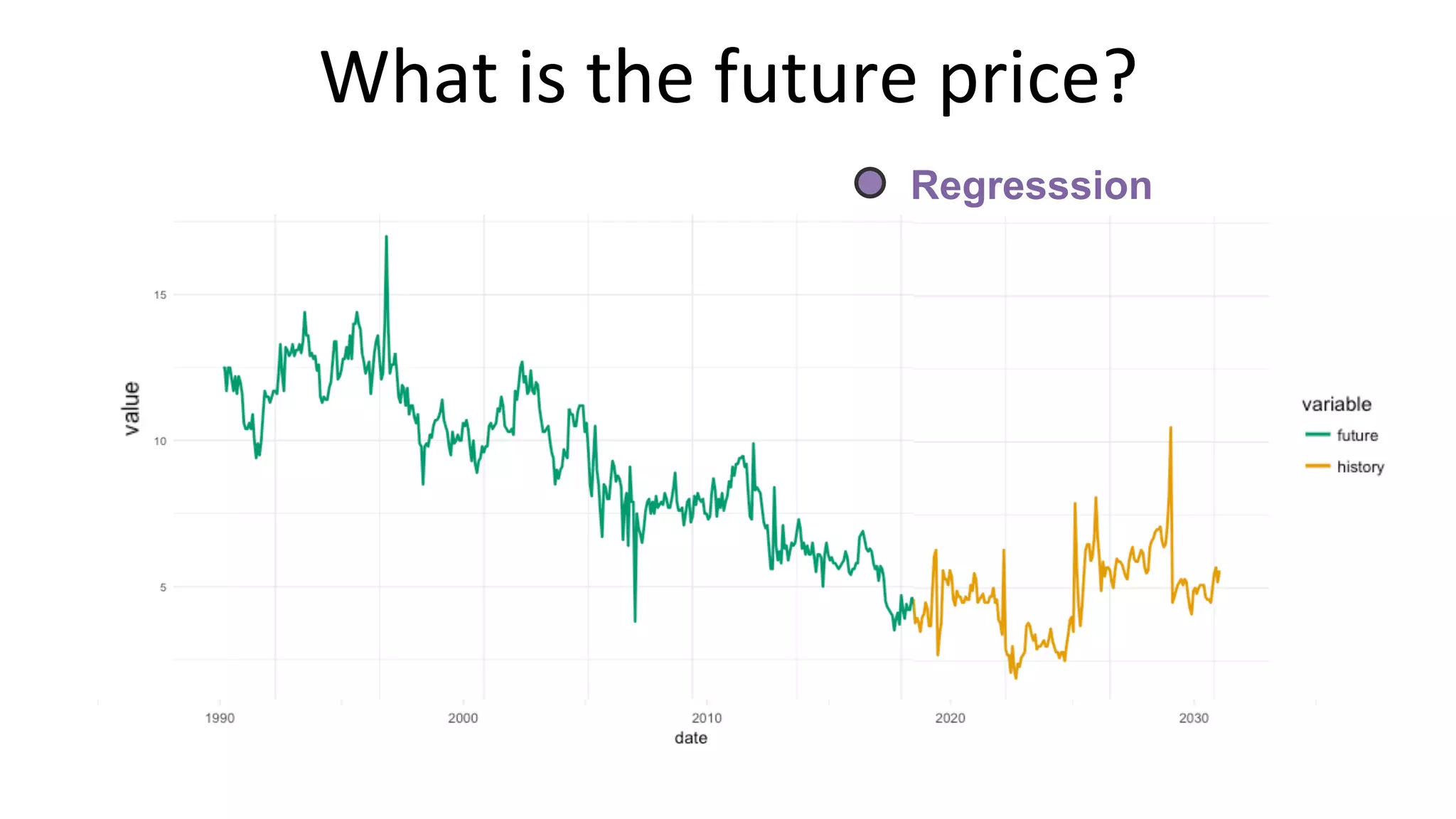 What is the future price?

Regresssion

value

15

10

5

1990

2000

2010

2020

2030

date

variable

future

history